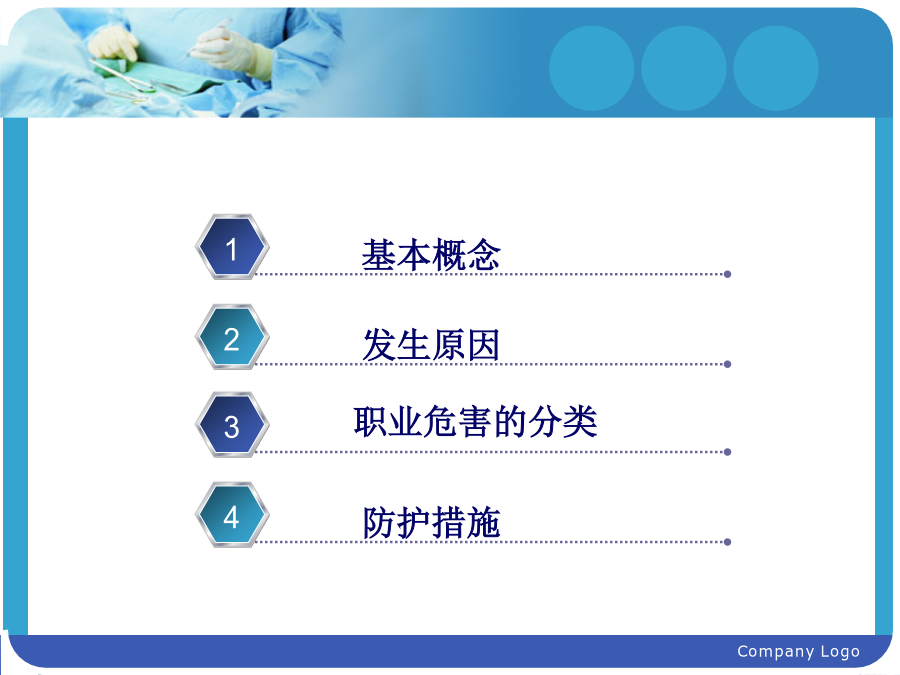 1 基本概念

2 发生原因

3 职业危害的分类

4 防护措施

Company Logo